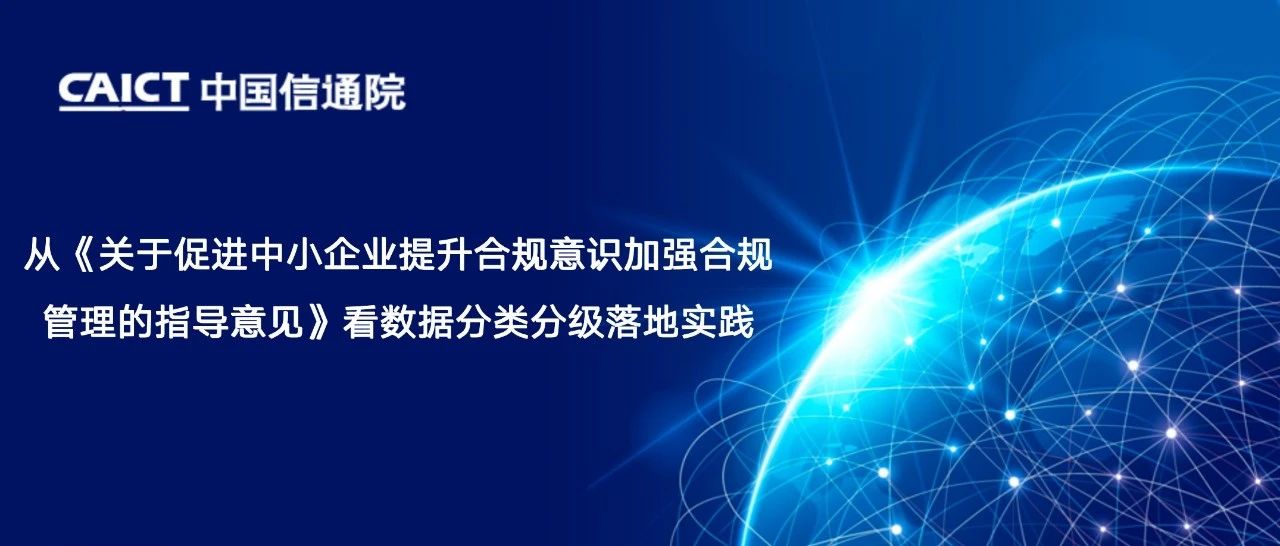 CAICT 中国信通院

从《关于促进中小企业提升合规意识加强合规管理的指导意见》看数据分类分级落地实践